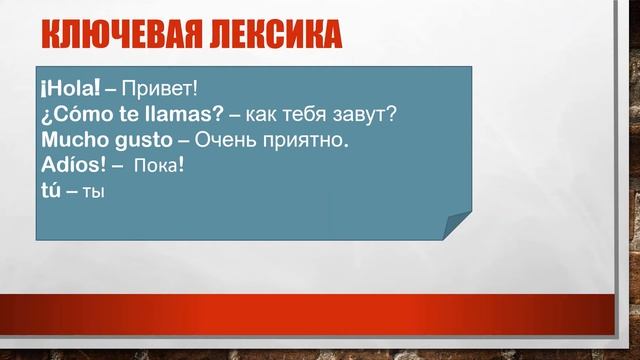 КЛЮЧЕВАЯ ЛЕКСИКА

¡Hola! – Привет!
¿Cómo te llamas? – как тебя завут?
Mucho gusto – Очень приятно.
Adíos! – Пока!
tú – ты